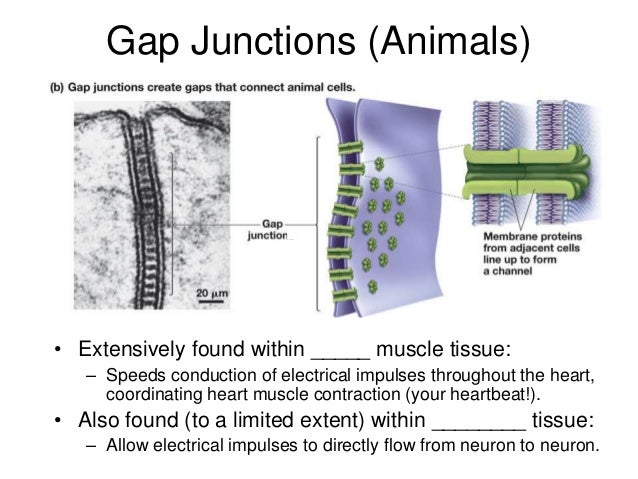 Gap Junctions (Animals)

(b) Gap junctions create gaps that connect animal cells.

Gap junction

20 µm

Membrane proteins from adjacent cells line up to form a channel

• Extensively found within _____ muscle tissue:
– Speeds conduction of electrical impulses throughout the heart, coordinating heart muscle contraction (your heartbeat!).
• Also found (to a limited extent) within ________ tissue:
– Allow electrical impulses to directly flow from neuron to neuron.